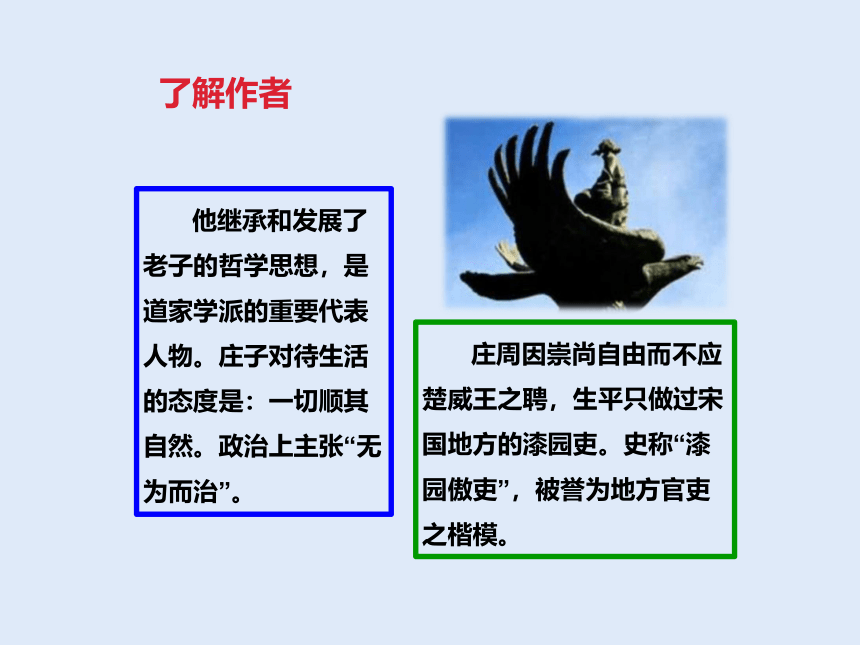 了解作者

他继承和发展了老子的哲学思想，是道家学派的重要代表人物。庄子对待生活的态度是：一切顺其自然。政治上主张“无为而治”。

庄周因崇尚自由而不应楚威王之聘，生平只做过宋国地方的漆园吏。史称“漆园傲吏”，被誉为地方官吏之楷模。